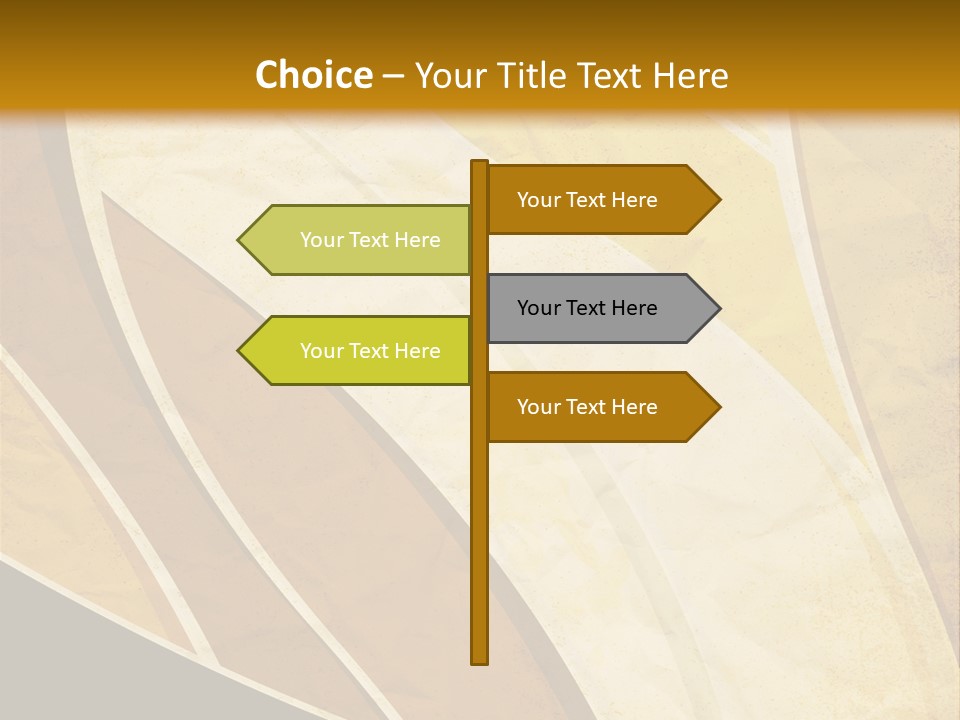 Choice – Your Title Text Here

Your Text Here

Your Text Here

Your Text Here

Your Text Here

Your Text Here